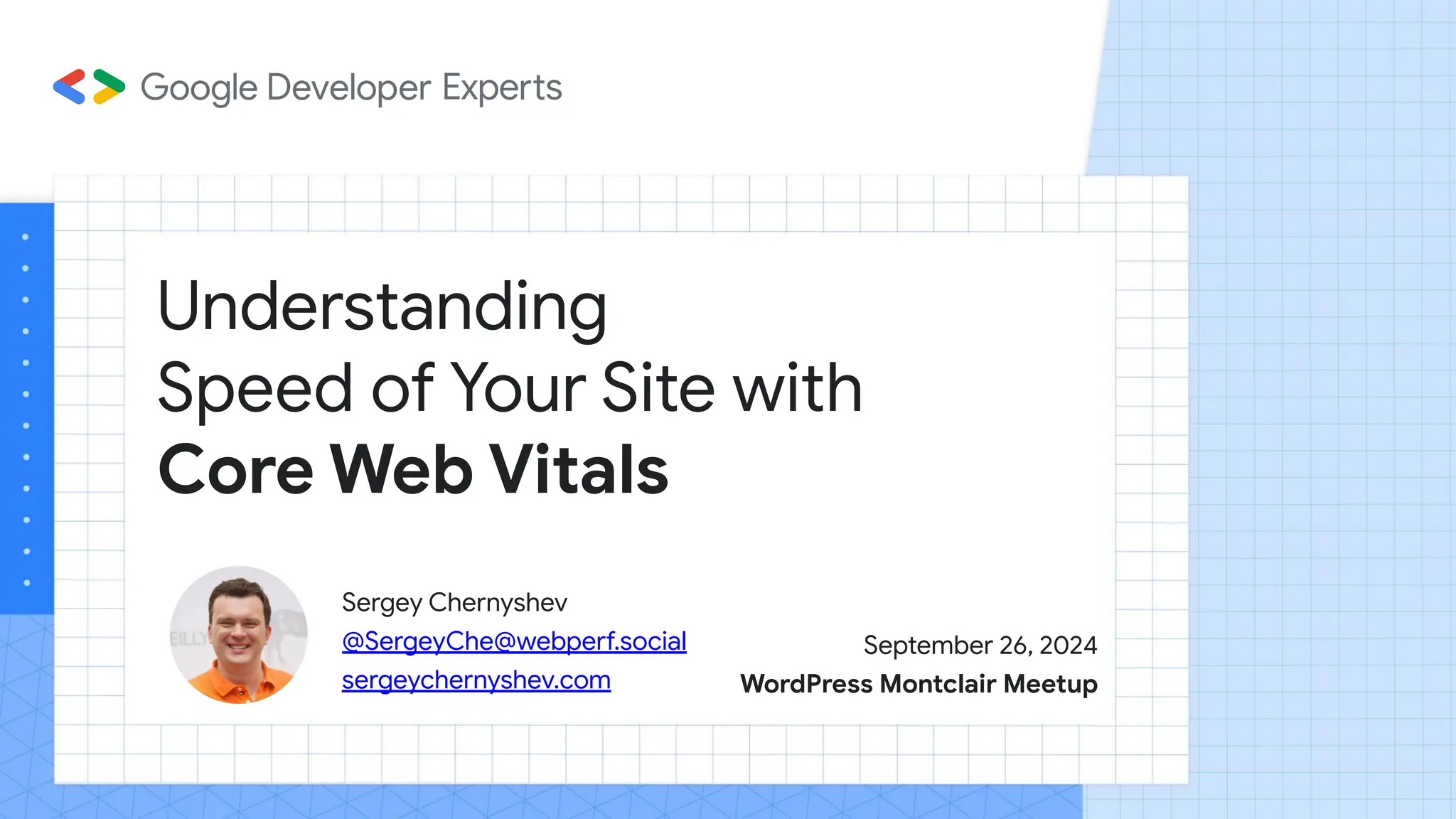 Google Developer Experts

Understanding Speed of Your Site with Core Web Vitals

Sergey Chernyshev
@SergeyChe@webperf.social
sergeychernyshev.com

September 26, 2024
WordPress Montclair Meetup